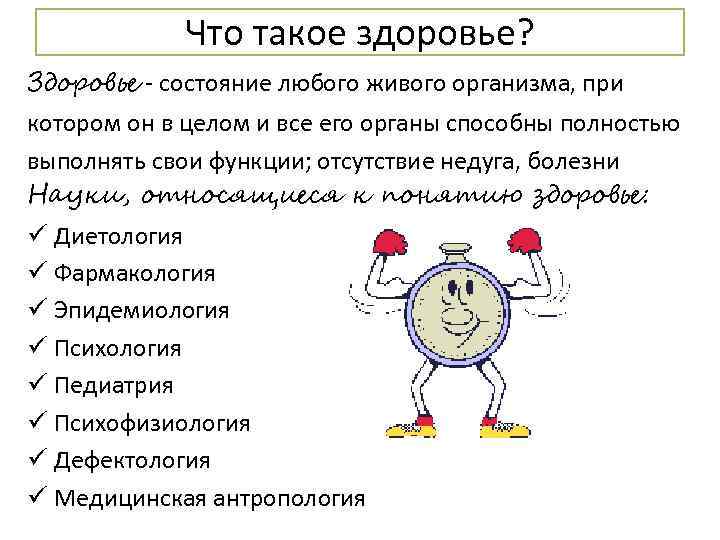 Что такое здоровье?

Здоровье - состояние любого живого организма, при котором он в целом и все его органы способны полностью выполнять свои функции; отсутствие недуга, болезни

Науки, относящиеся к понятию здоровье:

✓ Диетология
✓ Фармакология
✓ Эпидемиология
✓ Психология
✓ Педиатрия
✓ Психофизиология
✓ Дефектология
✓ Медицинская антропология